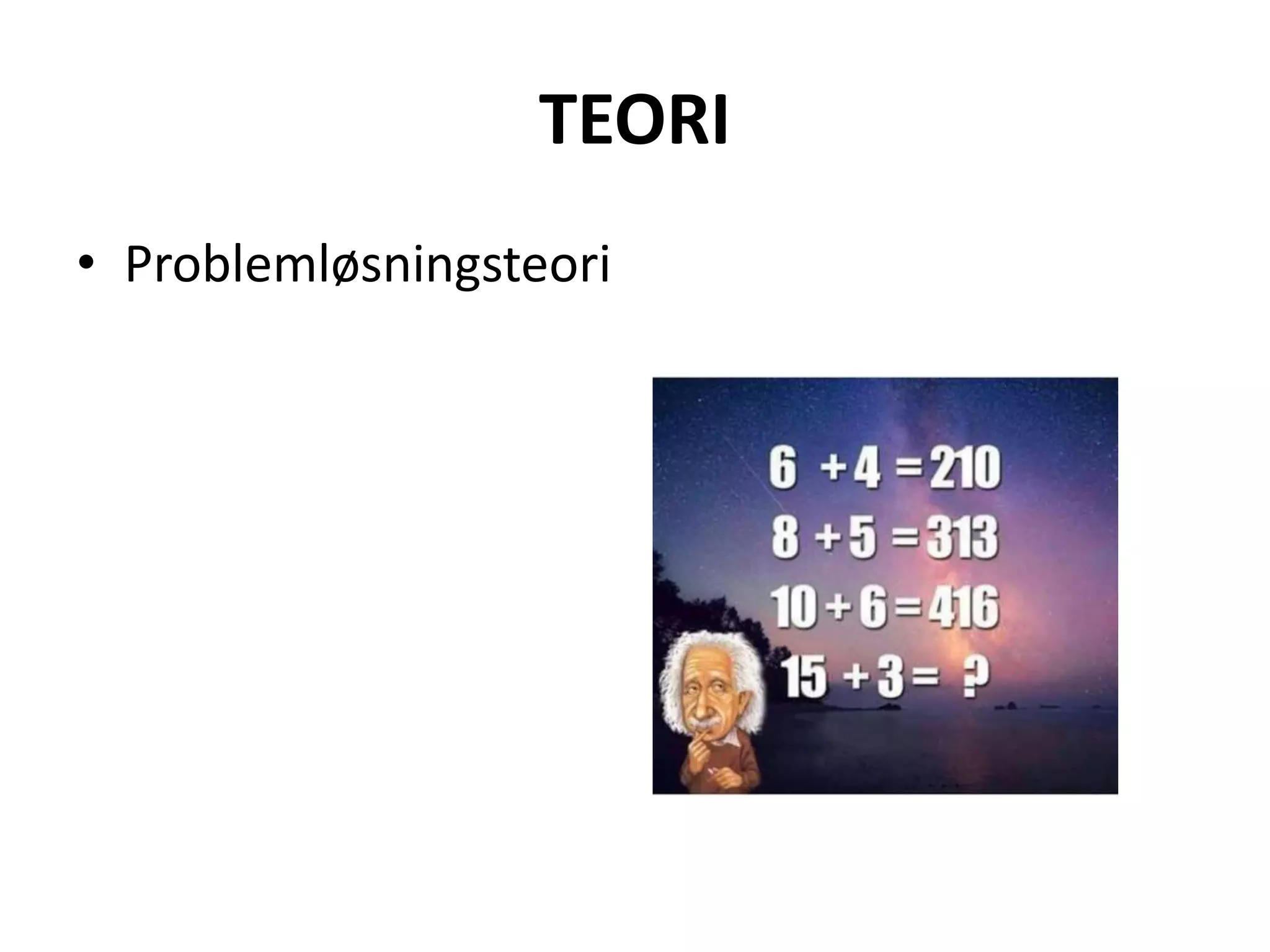 TEORI

• Problemløsningsteori

$6 + 4 = 210$
$8 + 5 = 313$
$10 + 6 = 416$
$15 + 3 = ?$